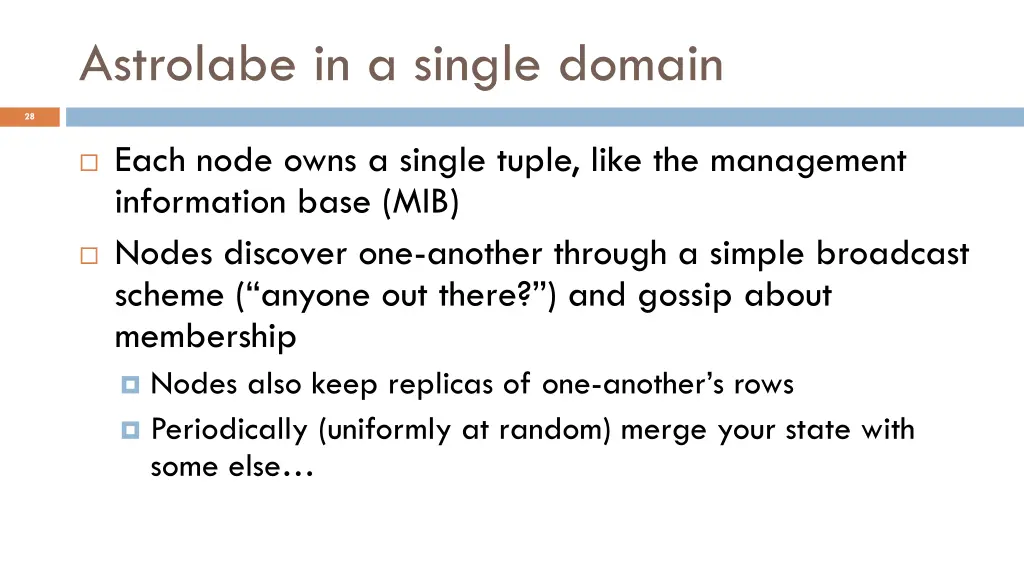 Astrolabe in a single domain

28

Each node owns a single tuple, like the management information base (MIB)

Nodes discover one-another through a simple broadcast scheme (“anyone out there?”) and gossip about membership

Nodes also keep replicas of one-another’s rows

Periodically (uniformly at random) merge your state with some else…